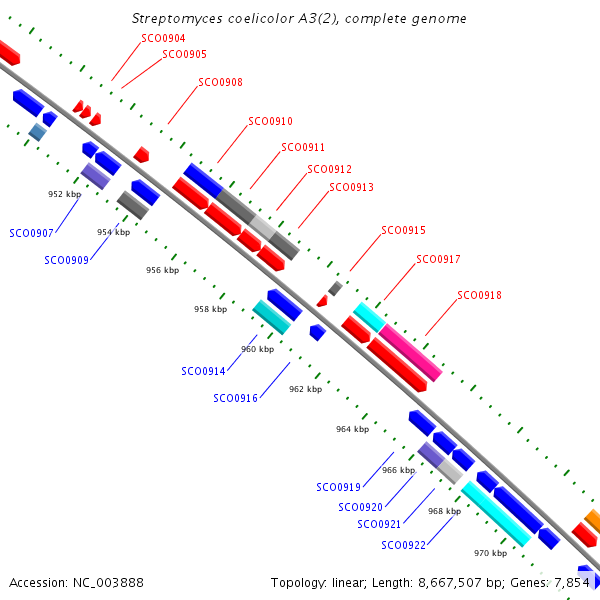 Streptomyces coelicolor A3(2), complete genome

SCO0904
SCO0905
SCO0908
SCO0910
SCO0911
SCO0912
SCO0913
SCO0915
SCO0917
SCO0918

952 kbp
SCO0907
954 kbp
SCO0909
956 kbp
958 kbp
960 kbp
SCO0914
SCO0916
962 kbp
964 kbp
966 kbp
SCO0919
SCO0920
SCO0921
968 kbp
SCO0922
970 kbp

Accession: NC_003888

Topology: linear; Length: 8,667,507 bp; Genes: 7,854